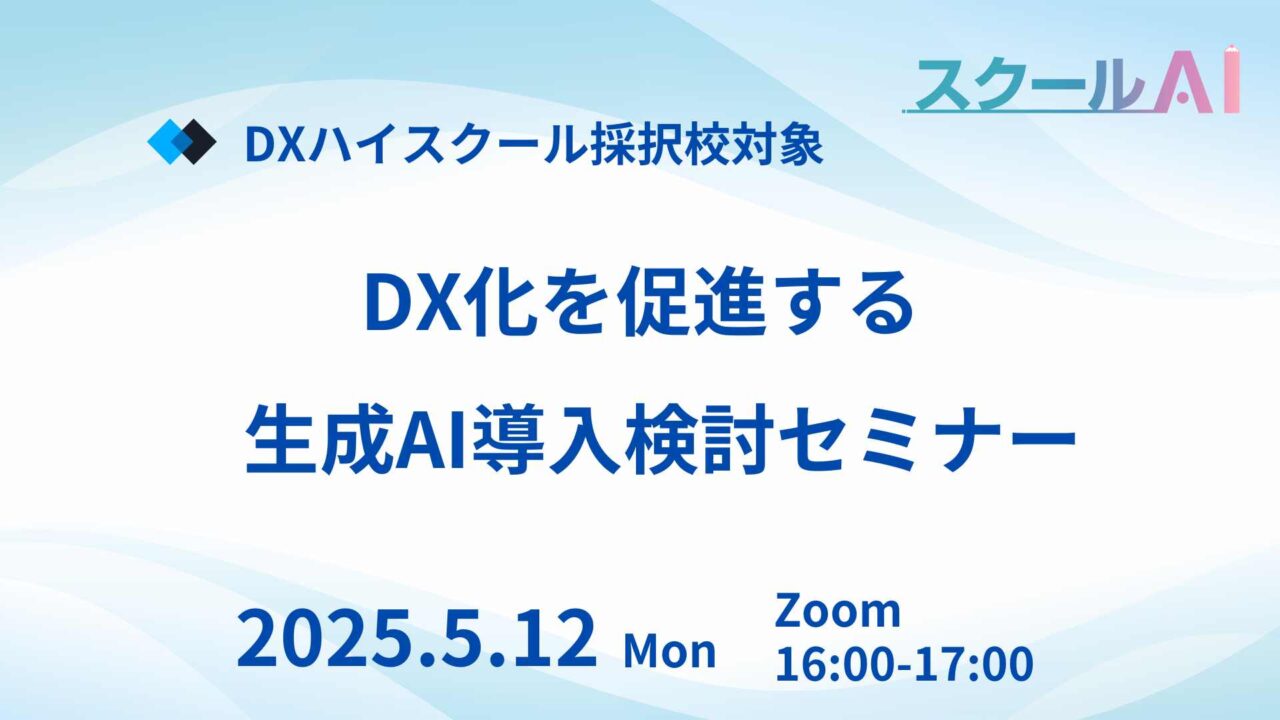 スクールAI

DXハイスクール採択校対象

DX化を促進する
生成AI導入検討セミナー

2025.5.12 Mon

Zoom
16:00-17:00